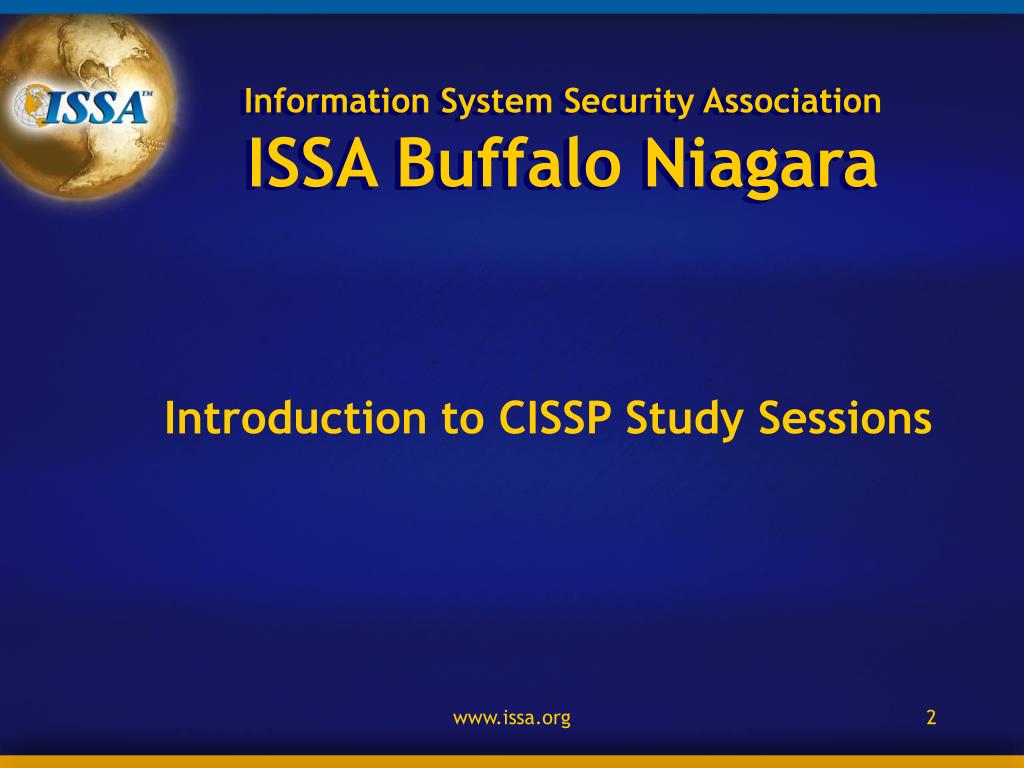 ISSA™

Information System Security Association
ISSA Buffalo Niagara

Introduction to CISSP Study Sessions

www.issa.org

2